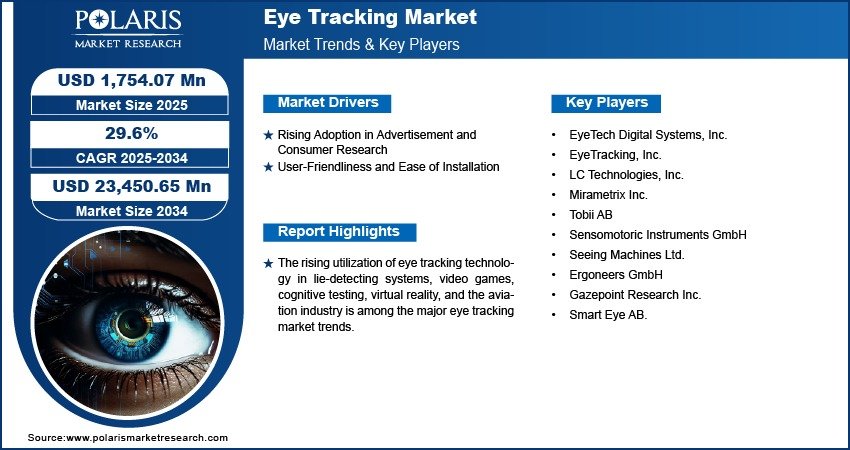 POLARIS
MARKET RESEARCH

Eye Tracking Market
Market Trends & Key Players

USD 1,754.07 Mn
Market Size 2025

29.6%
CAGR 2025-2034

USD 23,450.65 Mn
Market Size 2034

Market Drivers

★ Rising Adoption in Advertisement and Consumer Research
★ User-Friendliness and Ease of Installation

Report Highlights

★ The rising utilization of eye tracking technology in lie-detecting systems, video games, cognitive testing, virtual reality, and the aviation industry is among the major eye tracking market trends.

Key Players

• EyeTech Digital Systems, Inc.
• EyeTracking, Inc.
• LC Technologies, Inc.
• Mirametrix Inc.
• Tobii AB
• Sensomotoric Instruments GmbH
• Seeing Machines Ltd.
• Ergoneers GmbH
• Gazepoint Research Inc.
• Smart Eye AB.

Source:www.polarismarketresearch.com